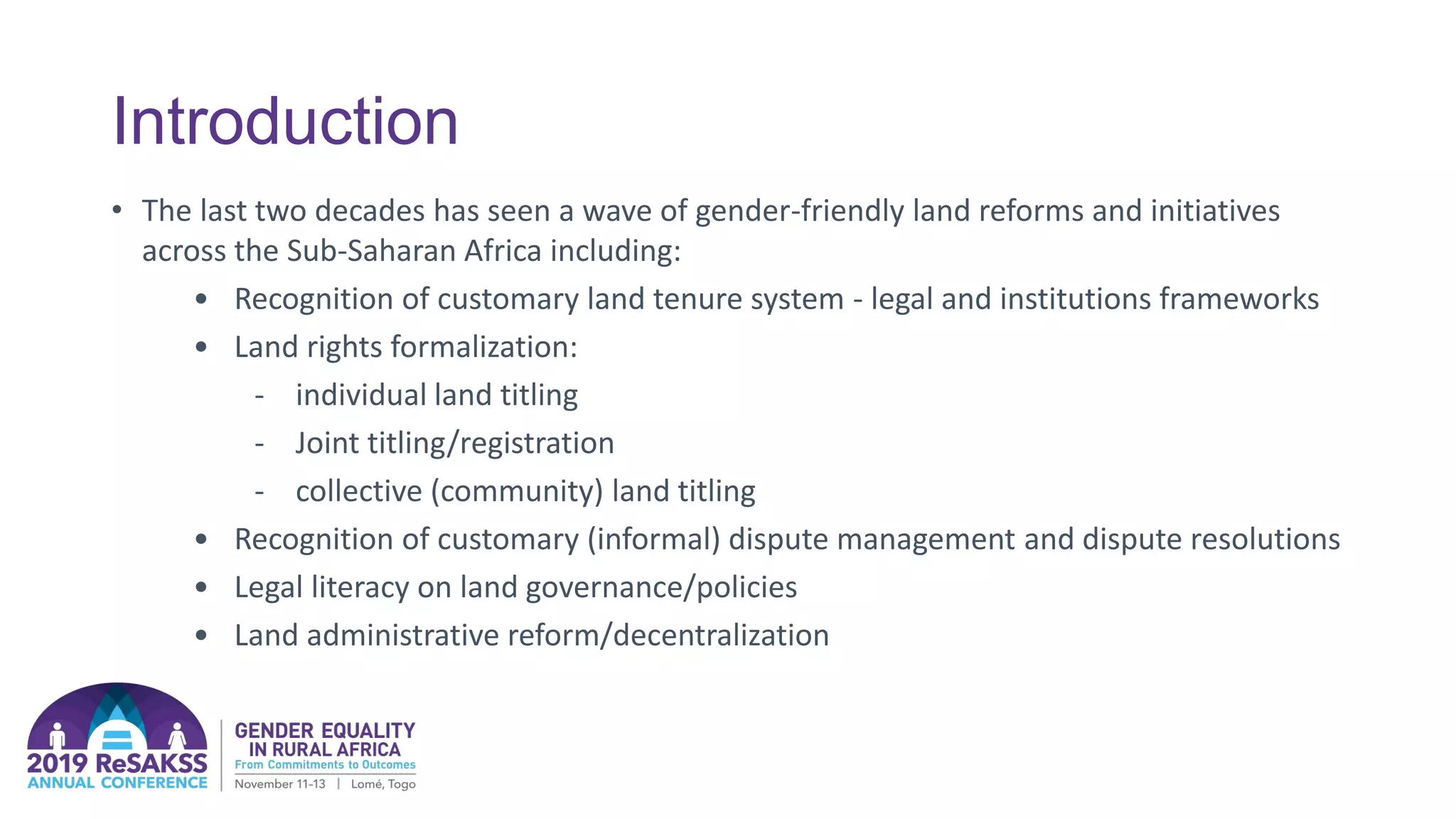 Introduction

• The last two decades has seen a wave of gender-friendly land reforms and initiatives across the Sub-Saharan Africa including:

• Recognition of customary land tenure system - legal and institutions frameworks
• Land rights formalization:
  - individual land titling
  - Joint titling/registration
  - collective (community) land titling
• Recognition of customary (informal) dispute management and dispute resolutions
• Legal literacy on land governance/policies
• Land administrative reform/decentralization

2019 ReSAKSS ANNUAL CONFERENCE

GENDER EQUALITY IN RURAL AFRICA
From Commitments to Outcomes
November 11-13 | Lomé, Togo